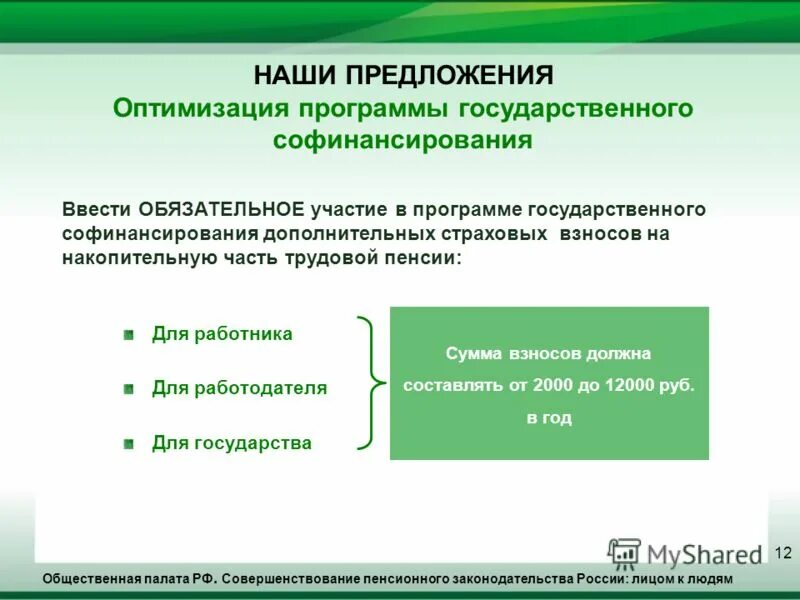 НАШИ ПРЕДЛОЖЕНИЯ
Оптимизация программы государственного софинансирования

Ввести ОБЯЗАТЕЛЬНОЕ участие в программе государственного софинансирования дополнительных страховых взносов на накопительную часть трудовой пенсии:

Для работника

Для работодателя

Для государства

Сумма взносов должна составлять от 2000 до 12000 руб. в год

MyShared

12

Общественная палата РФ. Совершенствование пенсионного законодательства России: лицом к людям